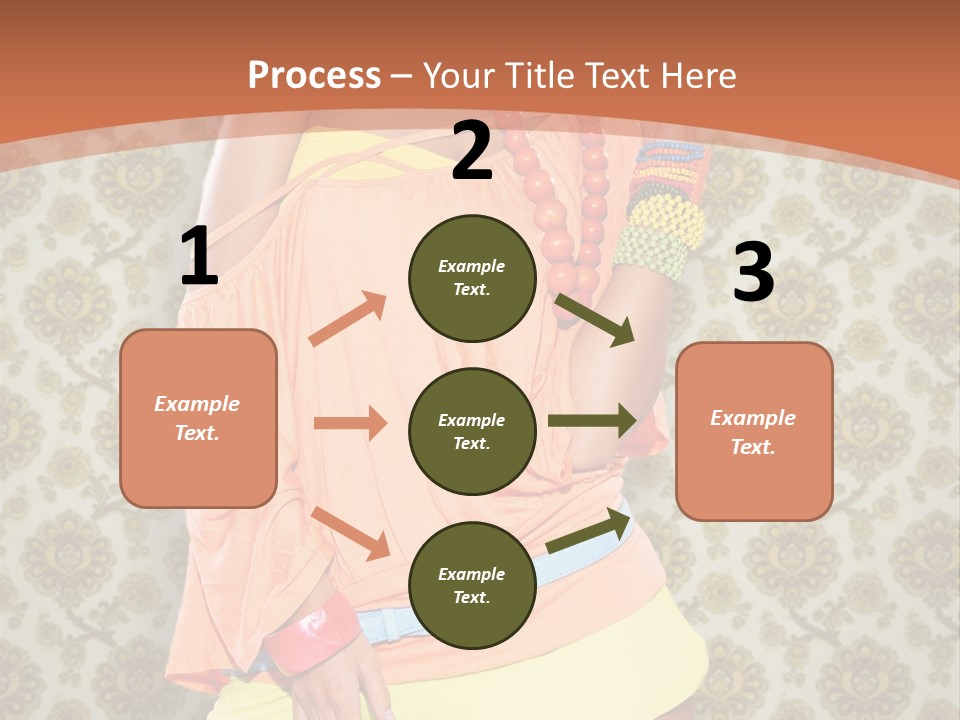 Process – Your Title Text Here

1

Example Text.

2

Example Text.

Example Text.

Example Text.

3

Example Text.